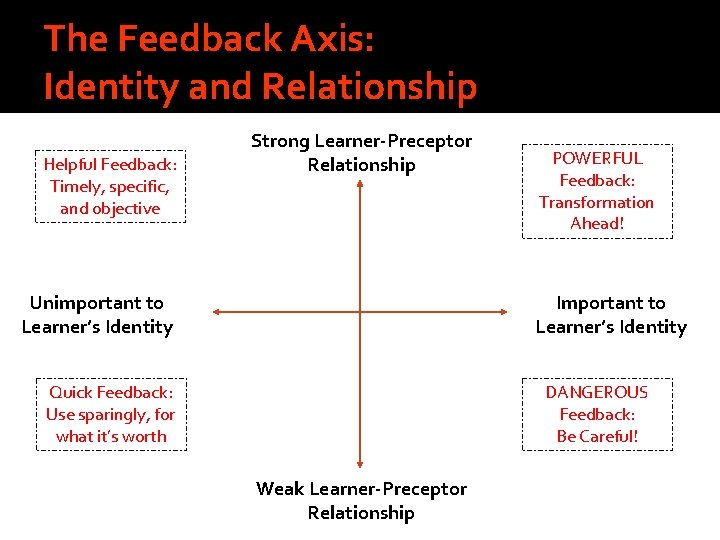 The Feedback Axis:
Identity and Relationship

Strong Learner-Preceptor Relationship

Helpful Feedback: Timely, specific, and objective

POWERFUL Feedback: Transformation Ahead!

Unimportant to Learner's Identity

Important to Learner's Identity

Quick Feedback: Use sparingly, for what it's worth

DANGEROUS Feedback: Be Careful!

Weak Learner-Preceptor Relationship